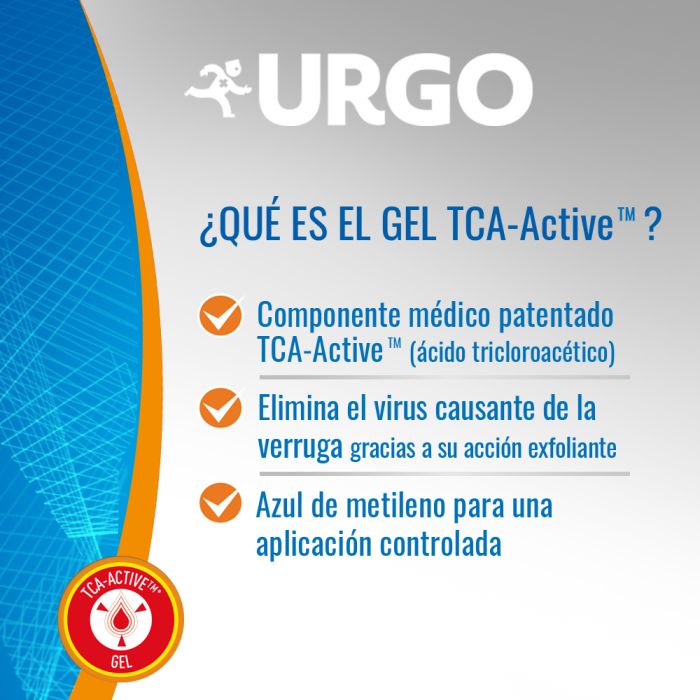 URGO

¿QUÉ ES EL GEL TCA-Active™ ?

Componente médico patentado TCA-Active™ (ácido tricloroacético)

Elimina el virus causante de la verruga gracias a su acción exfoliante

Azul de metileno para una aplicación controlada

TCA-ACTIVE™*
GEL